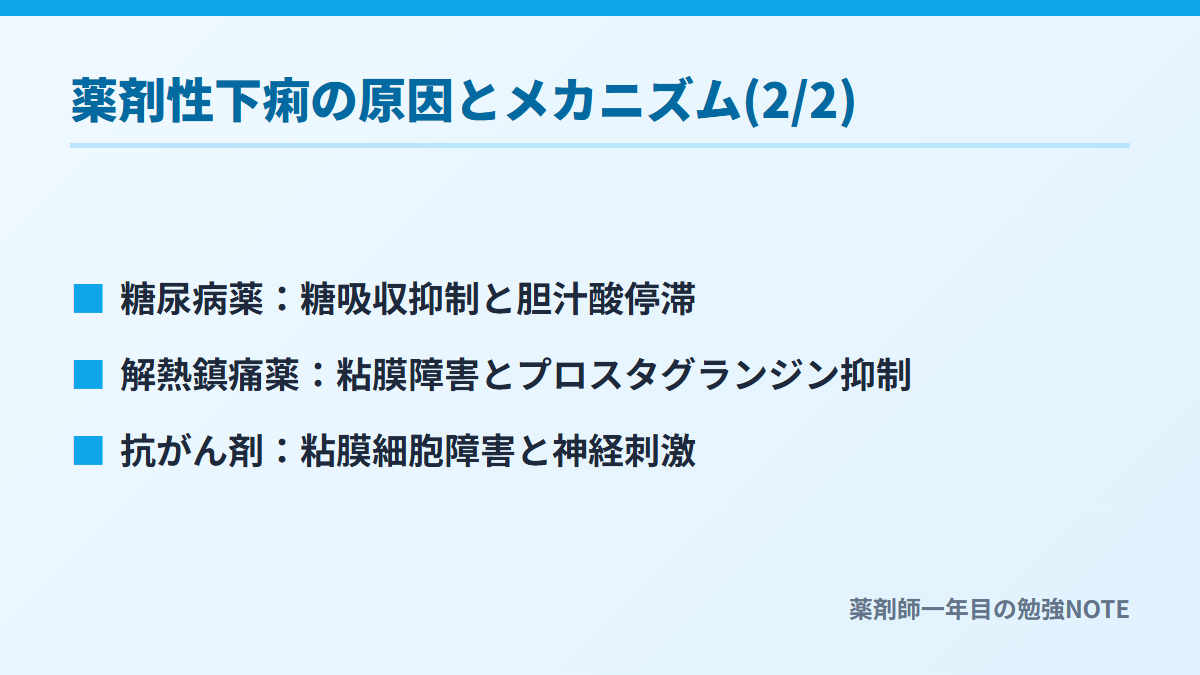 薬剤性下痢の原因とメカニズム(2/2)

■ 糖尿病薬：糖吸収抑制と胆汁酸停滞

■ 解熱鎮痛薬：粘膜障害とプロスタグランジン抑制

■ 抗がん剤：粘膜細胞障害と神経刺激

薬剤師一年目の勉強NOTE